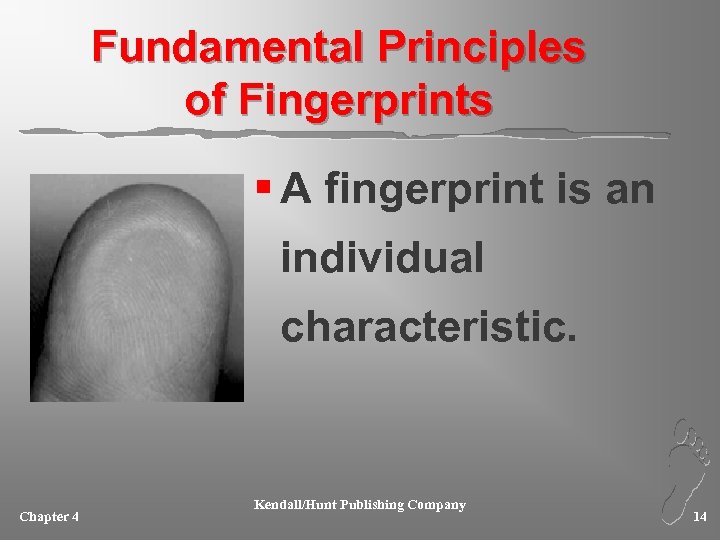 Fundamental Principles of Fingerprints

▪ A fingerprint is an individual characteristic.

Chapter 4

Kendall/Hunt Publishing Company

14